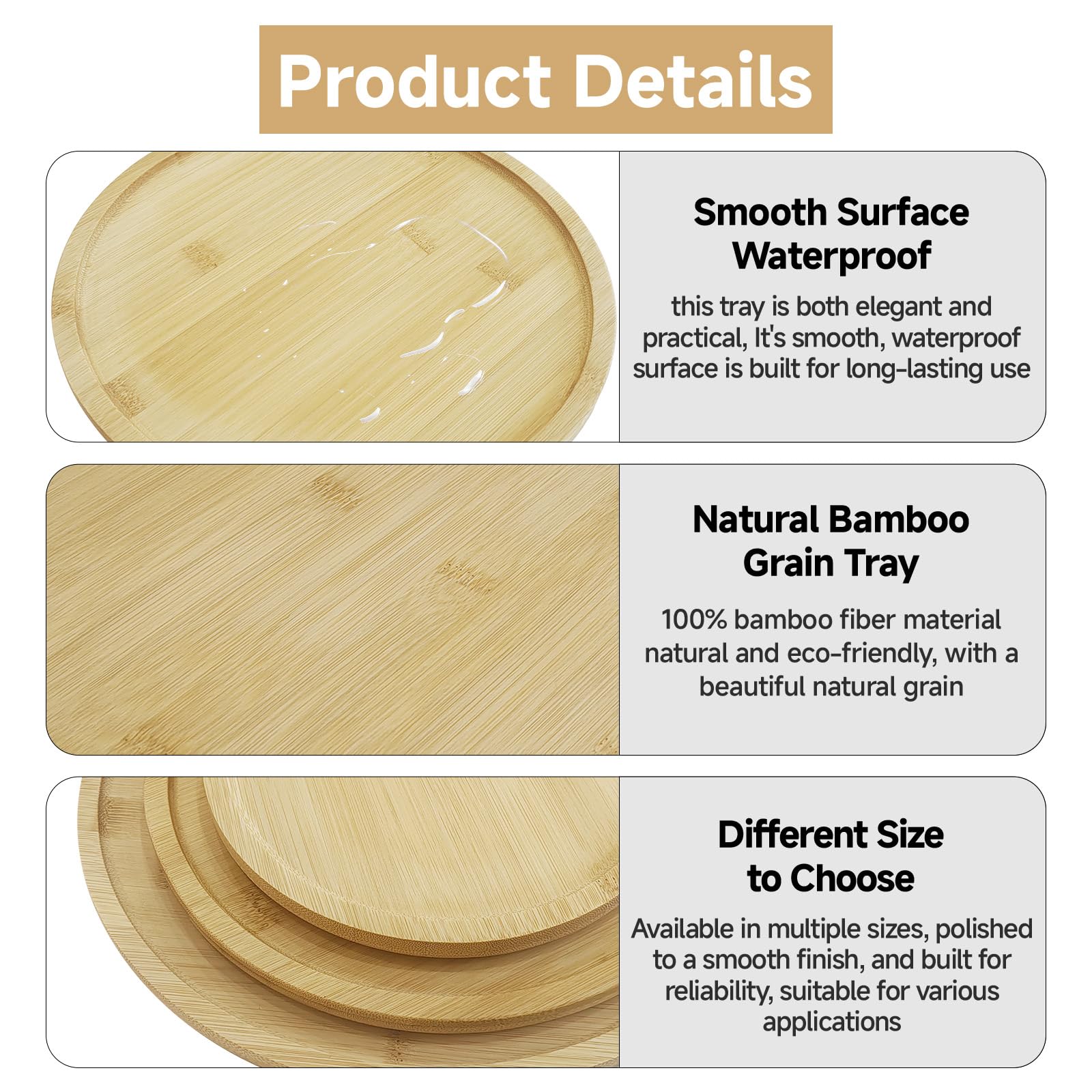 Product Details

Smooth Surface
Waterproof

this tray is both elegant and practical, It's smooth, waterproof surface is built for long-lasting use

Natural Bamboo
Grain Tray

100% bamboo fiber material natural and eco-friendly, with a beautiful natural grain

Different Size
to Choose

Available in multiple sizes, polished to a smooth finish, and built for reliability, suitable for various applications